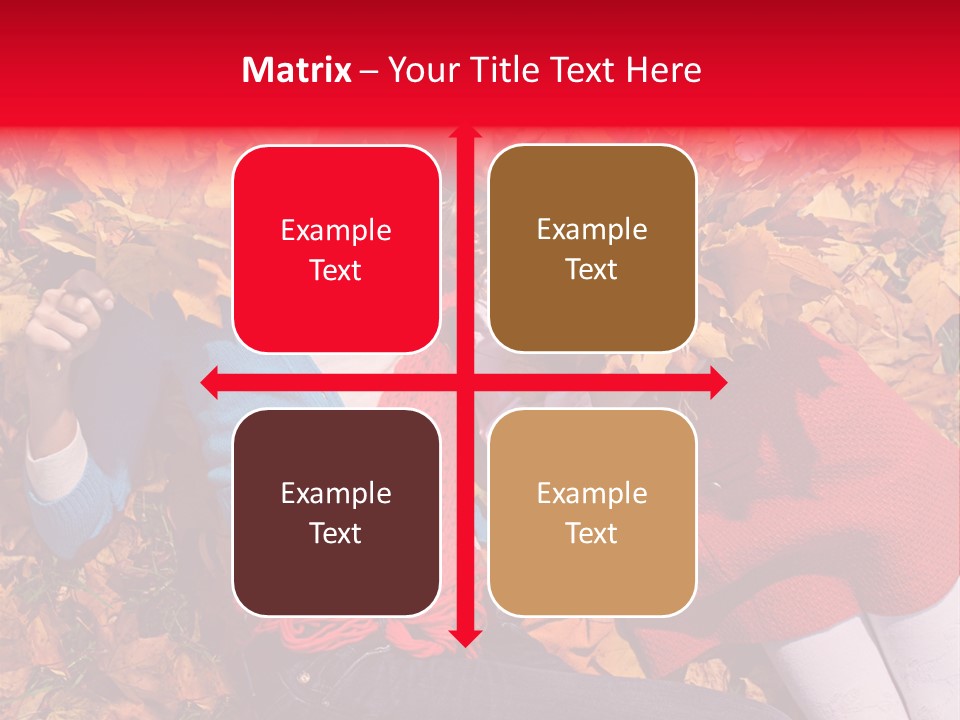 Matrix – Your Title Text Here

Example Text

Example Text

Example Text

Example Text